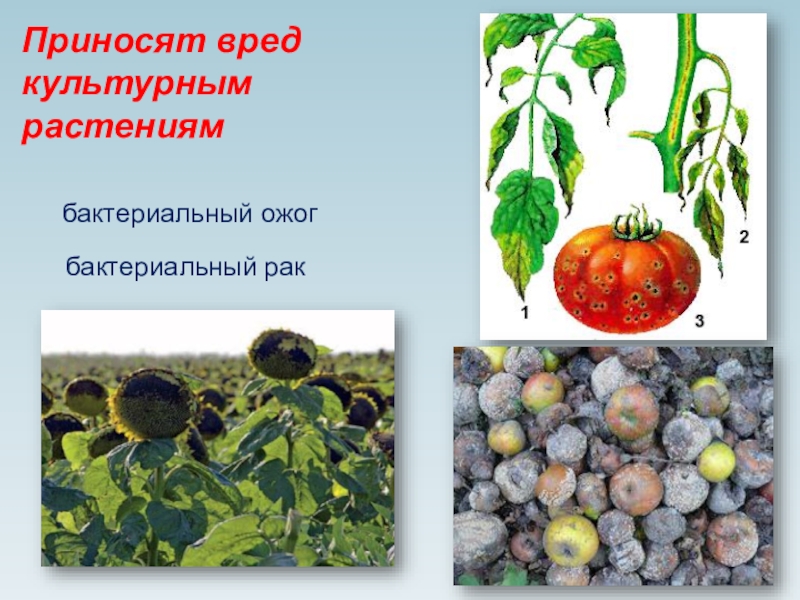 Приносят вред культурным растениям

бактериальный ожог

бактериальный рак

1

2

3